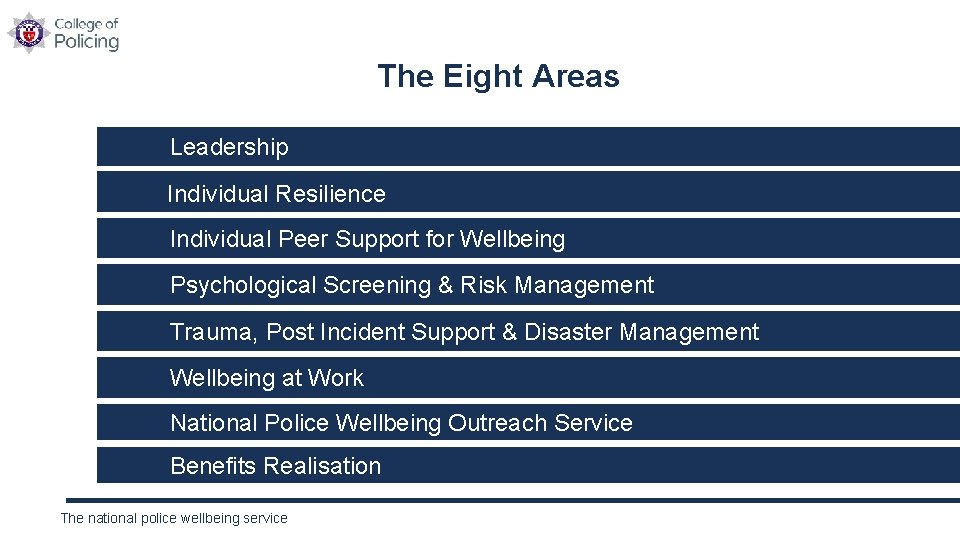 College of Policing

The Eight Areas

Leadership

Individual Resilience

Individual Peer Support for Wellbeing

Psychological Screening & Risk Management

Trauma, Post Incident Support & Disaster Management

Wellbeing at Work

National Police Wellbeing Outreach Service

Benefits Realisation

The national police wellbeing service